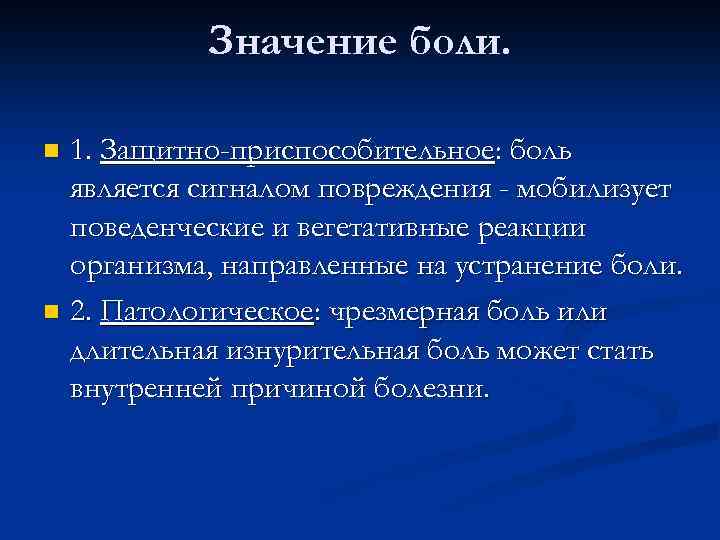 Значение боли.

1. Защитно-приспособительное: боль является сигналом повреждения - мобилизует поведенческие и вегетативные реакции организма, направленные на устранение боли.

2. Патологическое: чрезмерная боль или длительная изнурительная боль может стать внутренней причиной болезни.